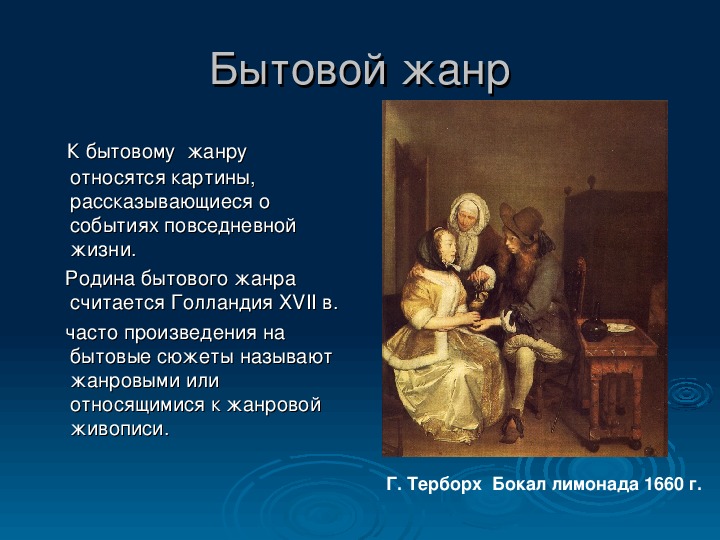 Бытовой жанр

К бытовому жанру относятся картины, рассказывающиеся о событиях повседневной жизни.

Родина бытового жанра считается Голландия XVII в.

часто произведения на бытовые сюжеты называют жанровыми или относящимися к жанровой живописи.

Г. Терборх Бокал лимонада 1660 г.